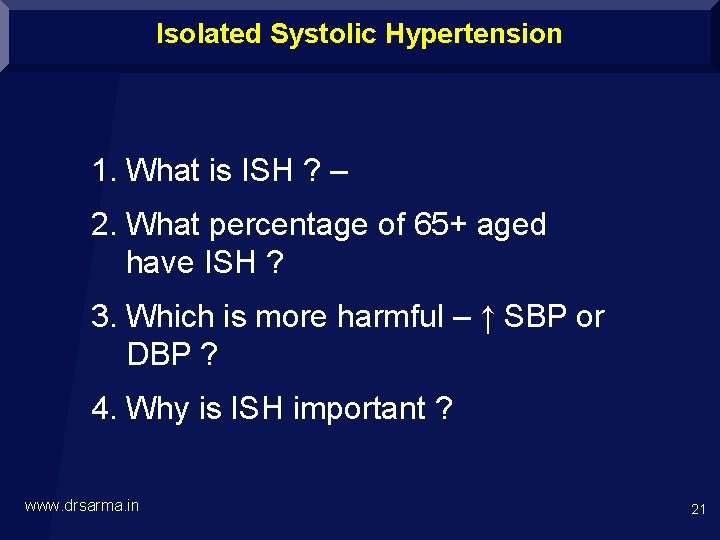 Isolated Systolic Hypertension

1. What is ISH ? –

2. What percentage of 65+ aged have ISH ?

3. Which is more harmful – ↑ SBP or DBP ?

4. Why is ISH important ?

www.drsarma.in

21